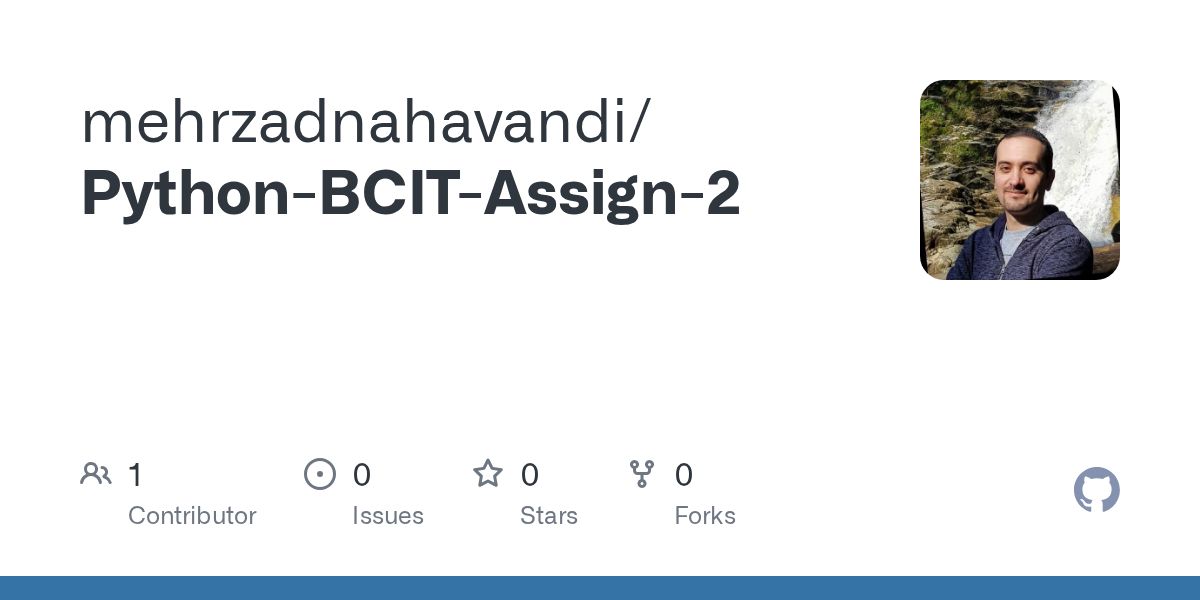 mehrzadnahavandi/
Python-BCIT-Assign-2

1
Contributor

0
Issues

0
Stars

0
Forks